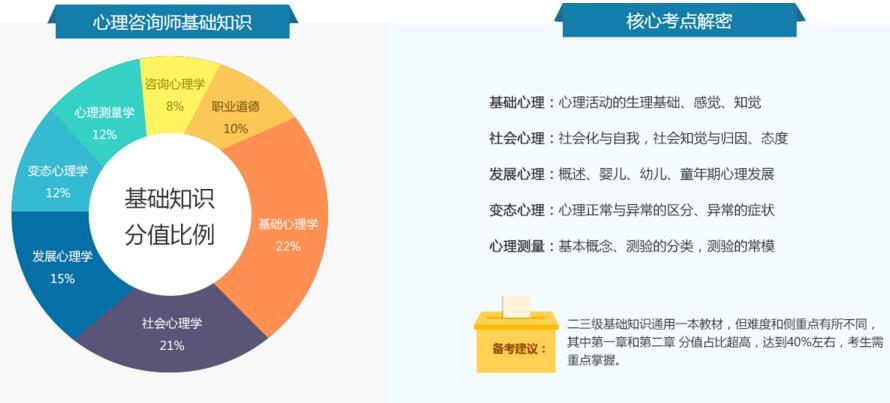 心理咨询师基础知识

基础知识
分值比例

咨询心理学
8%

职业道德
10%

基础心理学
22%

社会心理学
21%

发展心理学
15%

变态心理学
12%

心理测量学
12%

核心考点解密

基础心理：心理活动的生理基础、感觉、知觉

社会心理：社会化与自我，社会知觉与归因、态度

发展心理：概述、婴儿、幼儿、童年期心理发展

变态心理：心理正常与异常的区分、异常的症状

心理测量：基本概念、测验的分类，测验的常模

备考建议：

二三级基础知识通用一本教材，但难度和侧重点有所不同，其中第一章和第二章 分值占比超高，达到40%左右，考生需重点掌握。